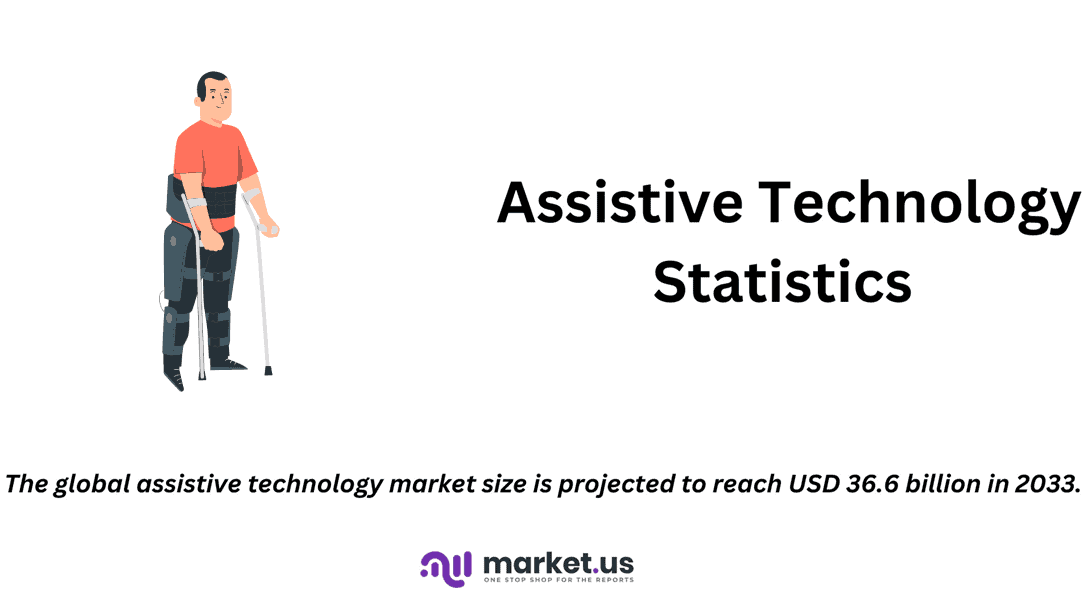 Assistive Technology Statistics

The global assistive technology market size is projected to reach USD 36.6 billion in 2033.

market.us
ONE STOP SHOP FOR THE REPORTS